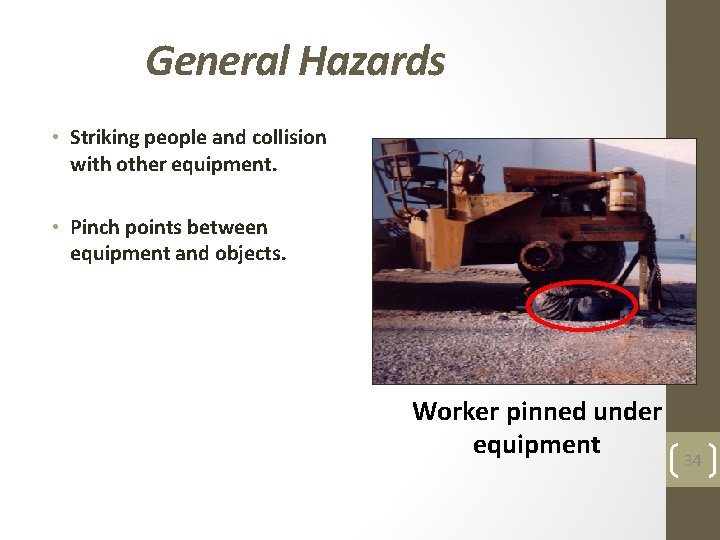 General Hazards

• Striking people and collision with other equipment.

• Pinch points between equipment and objects.

Worker pinned under equipment

34